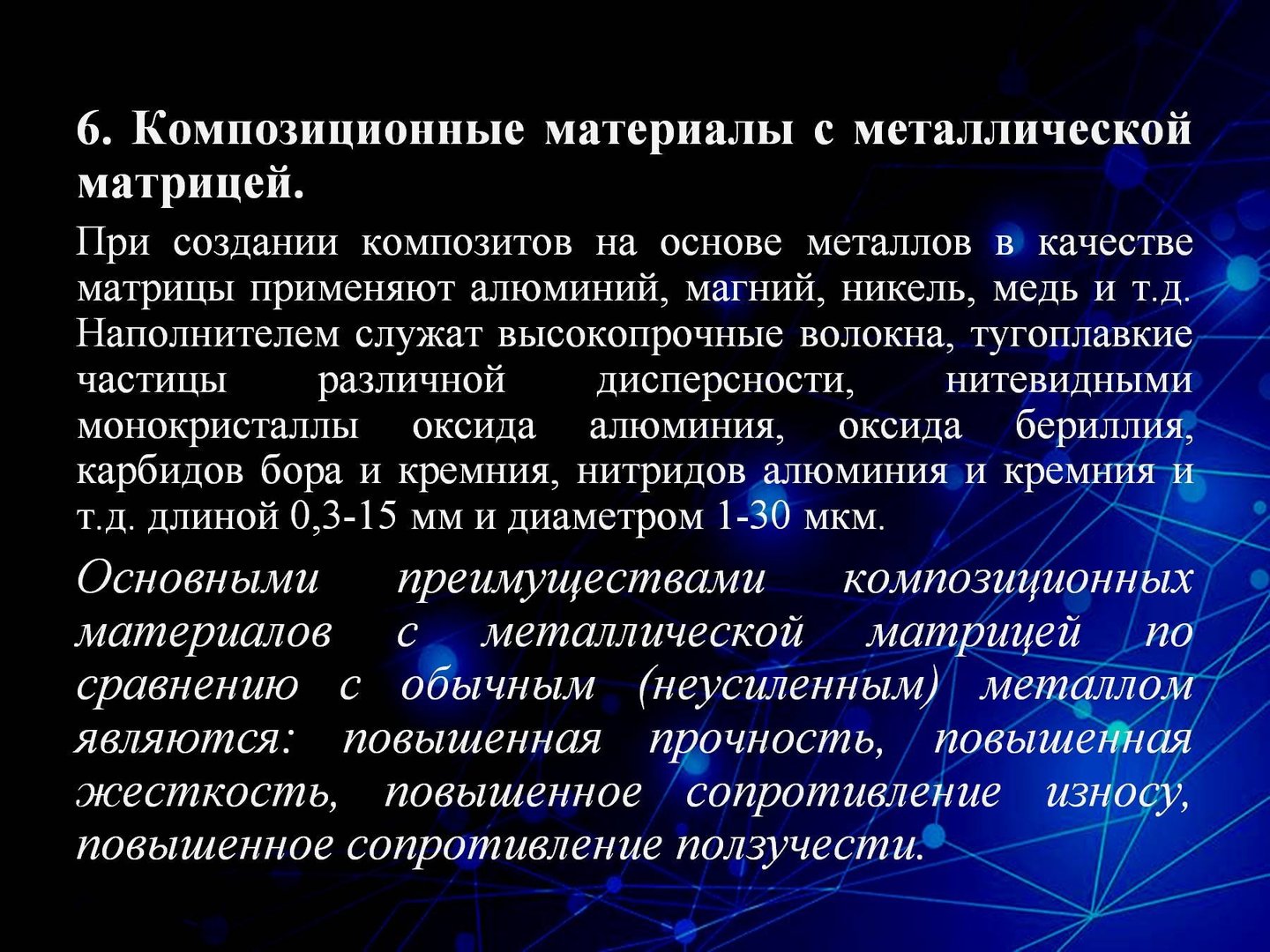 6. Композиционные материалы с металлической матрицей.

При создании композитов на основе металлов в качестве матрицы применяют алюминий, магний, никель, медь и т.д. Наполнителем служат высокопрочные волокна, тугоплавкие частицы различной дисперсности, нитевидными монокристаллы оксида алюминия, оксида бериллия, карбидов бора и кремния, нитридов алюминия и кремния и т.д. длиной 0,3-15 мм и диаметром 1-30 мкм.

Основными преимуществами композиционных материалов с металлической матрицей по сравнению с обычным (неусиленным) металлом являются: повышенная прочность, повышенная жесткость, повышенное сопротивление износу, повышенное сопротивление ползучести.